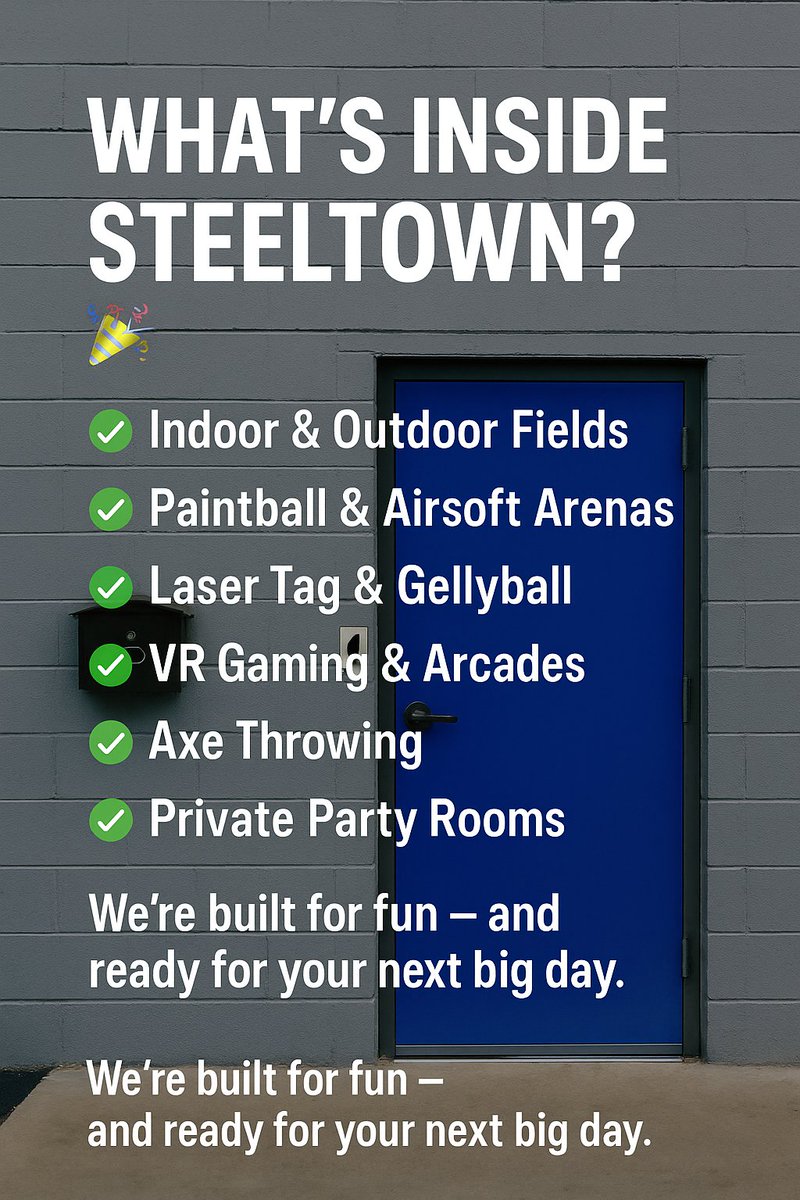 WHAT'S INSIDE STEELTOWN?

🎉

✅ Indoor & Outdoor Fields
✅ Paintball & Airsoft Arenas
✅ Laser Tag & Gellyball
✅ VR Gaming & Arcades
✅ Axe Throwing
✅ Private Party Rooms

We're built for fun — and ready for your next big day.

We're built for fun — and ready for your next big day.